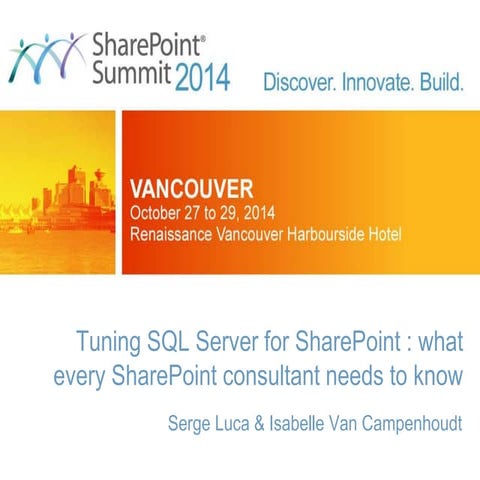 SharePoint®
Summit 2014

Discover. Innovate. Build.

VANCOUVER
October 27 to 29, 2014
Renaissance Vancouver Harbourside Hotel

Tuning SQL Server for SharePoint : what every SharePoint consultant needs to know

Serge Luca & Isabelle Van Campenhoudt